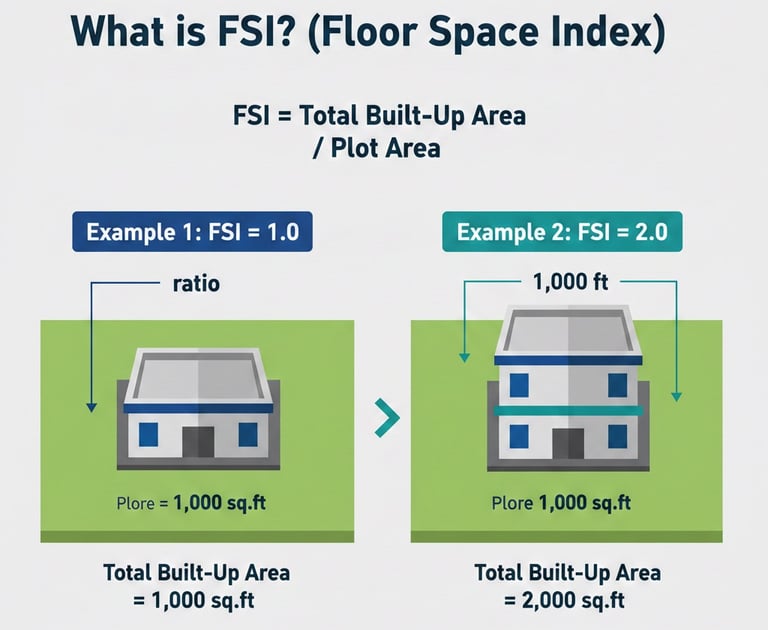 What is FSI? (Floor Space Index)

FSI = Total Built-Up Area / Plot Area

Example 1: FSI = 1.0

ratio

Plore = 1,000 sq.ft

Total Built-Up Area = 1,000 sq.ft

Example 2: FSI = 2.0

1,000 ft

Plore 1,000 sq.ft

Total Built-Up Area = 2,000 sq.ft